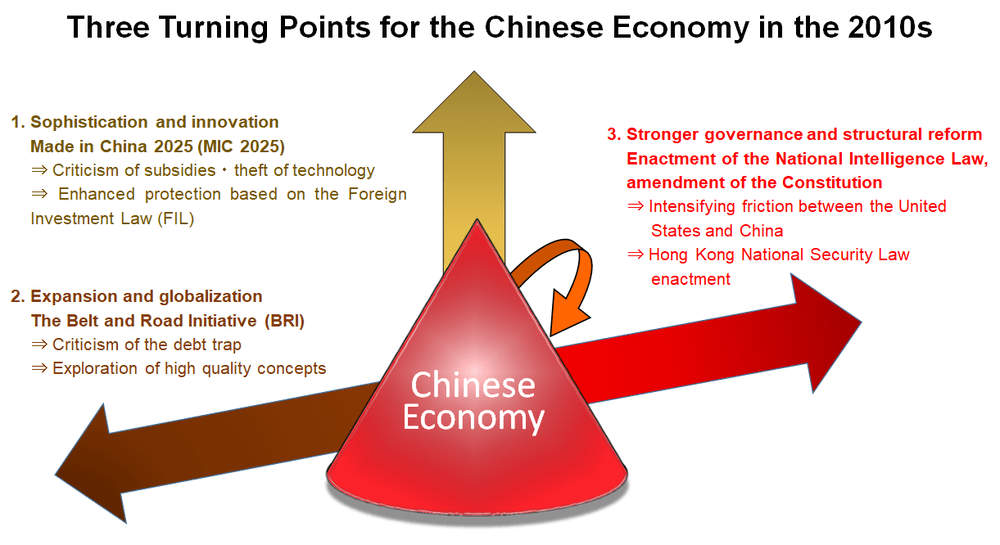 Three Turning Points for the Chinese Economy in the 2010s

1. Sophistication and innovation
Made in China 2025 (MIC 2025)
⇒ Criticism of subsidies・theft of technology
⇒ Enhanced protection based on the Foreign Investment Law (FIL)

2. Expansion and globalization
The Belt and Road Initiative (BRI)
⇒ Criticism of the debt trap
⇒ Exploration of high quality concepts

3. Stronger governance and structural reform
Enactment of the National Intelligence Law, amendment of the Constitution
⇒ Intensifying friction between the United States and China
⇒ Hong Kong National Security Law enactment

Chinese Economy